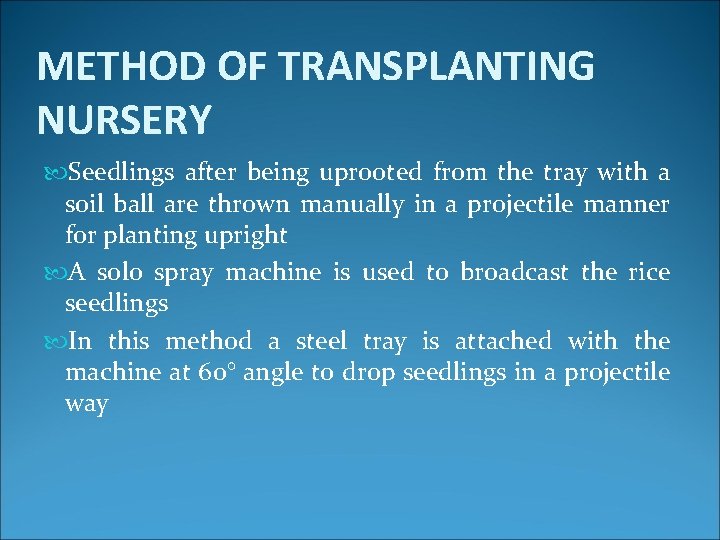 METHOD OF TRANSPLANTING NURSERY

Seedlings after being uprooted from the tray with a soil ball are thrown manually in a projectile manner for planting upright

A solo spray machine is used to broadcast the rice seedlings

In this method a steel tray is attached with the machine at 60° angle to drop seedlings in a projectile way